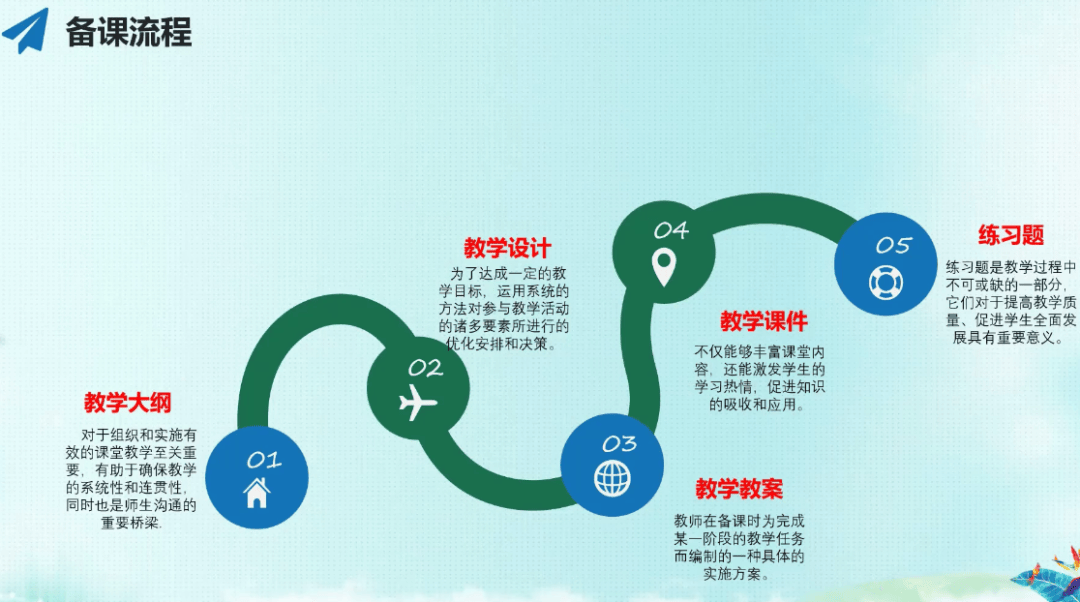 备课流程

01

教学大纲

对于组织和实施有效的课堂教学至关重要，有助于确保教学的系统性和连贯性，同时也是师生沟通的重要桥梁.

02

教学设计

为了达成一定的教学目标，运用系统的方法对参与教学活动的诸多要素所进行的优化安排和决策。

03

教学教案

教师在备课时为完成某一阶段的教学任务而编制的一种具体的实施方案。

04

教学课件

不仅能够丰富课堂内容，还能激发学生的学习热情，促进知识的吸收和应用。

05

练习题

练习题是教学过程中不可或缺的一部分，它们对于提高教学质量、促进学生全面发展具有重要意义。